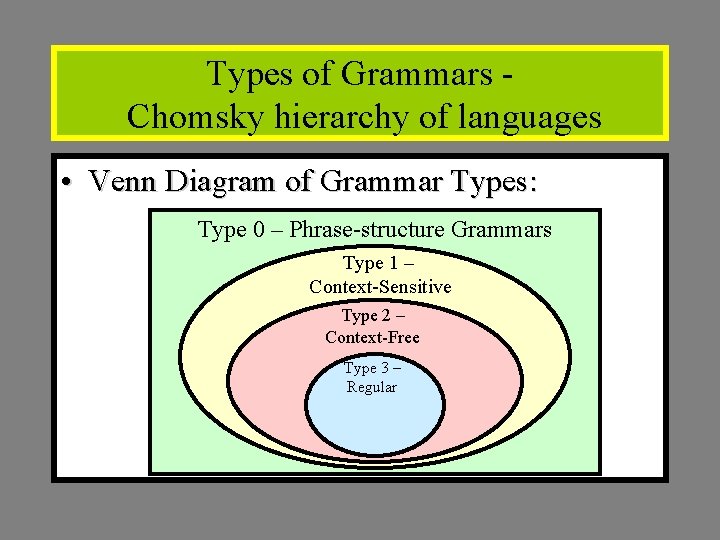 Types of Grammars -
Chomsky hierarchy of languages

• Venn Diagram of Grammar Types:

Type 0 – Phrase-structure Grammars

Type 1 –
Context-Sensitive

Type 2 –
Context-Free

Type 3 –
Regular